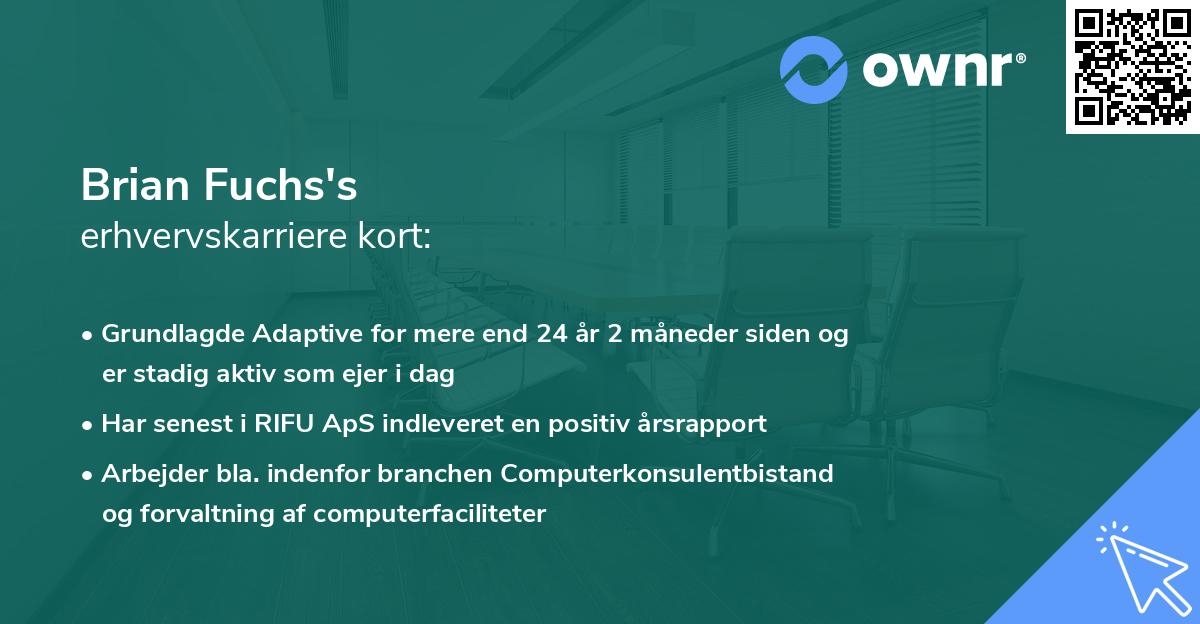 ownr®

Brian Fuchs's
erhvervskarriere kort:

• Grundlagde Adaptive for mere end 24 år 2 måneder siden og er stadig aktiv som ejer i dag
• Har senest i RIFU ApS indleveret en positiv årsrapport
• Arbejder bla. indenfor branchen Computerkonsulentbistand og forvaltning af computerfaciliteter